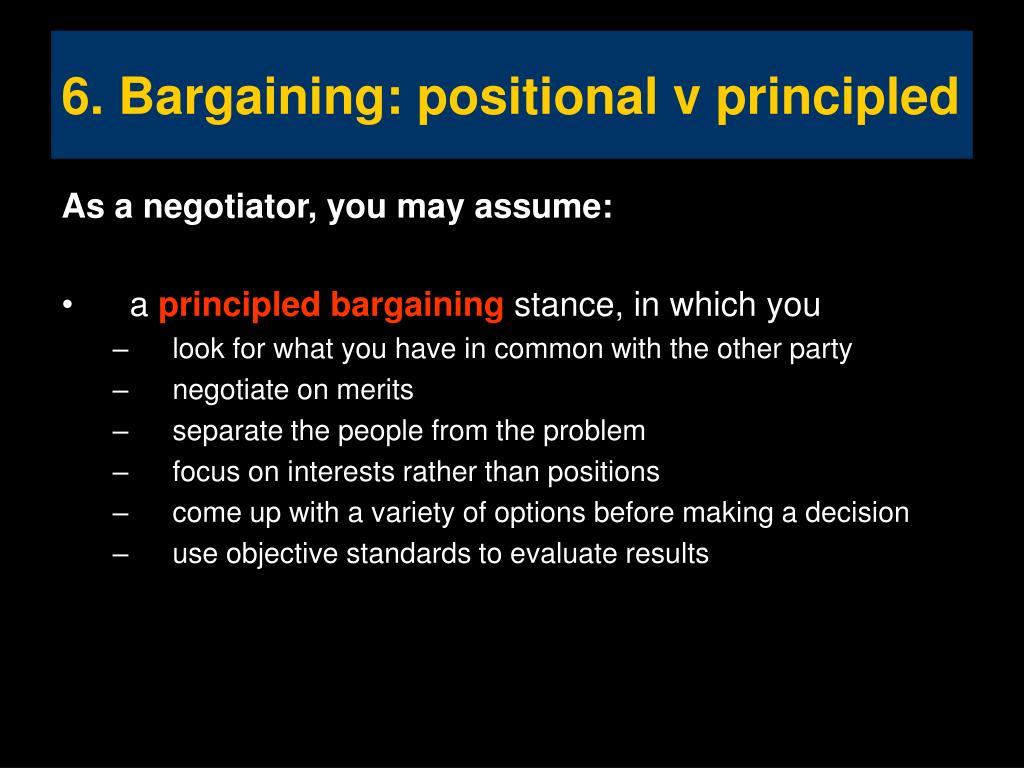 6. Bargaining: positional v principled

As a negotiator, you may assume:

• a principled bargaining stance, in which you
– look for what you have in common with the other party
– negotiate on merits
– separate the people from the problem
– focus on interests rather than positions
– come up with a variety of options before making a decision
– use objective standards to evaluate results